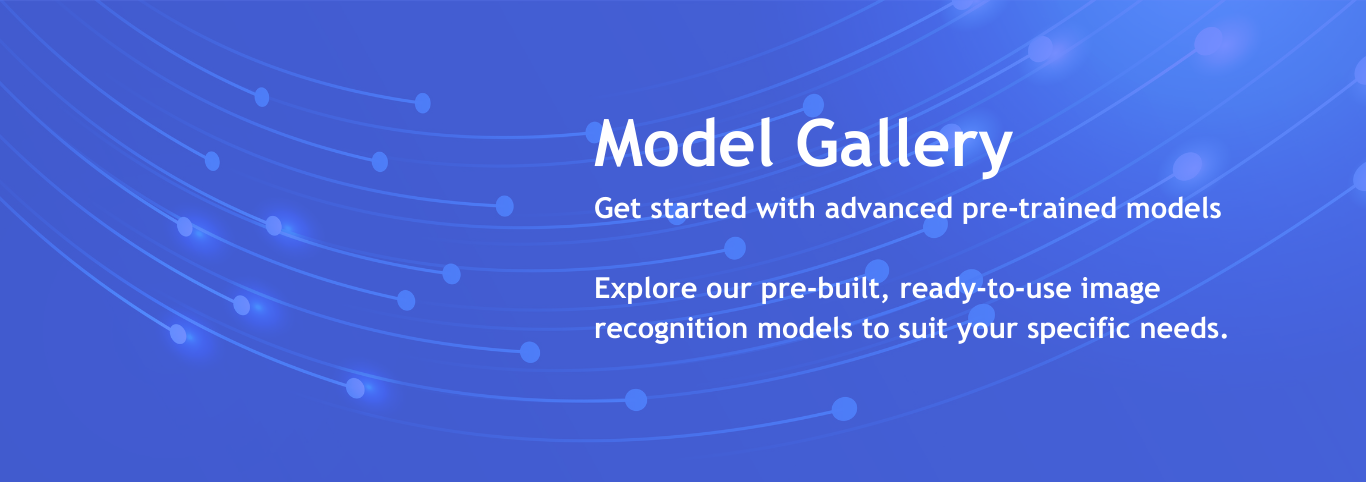 Model Gallery

Get started with advanced pre-trained models

Explore our pre-built, ready-to-use image recognition models to suit your specific needs.